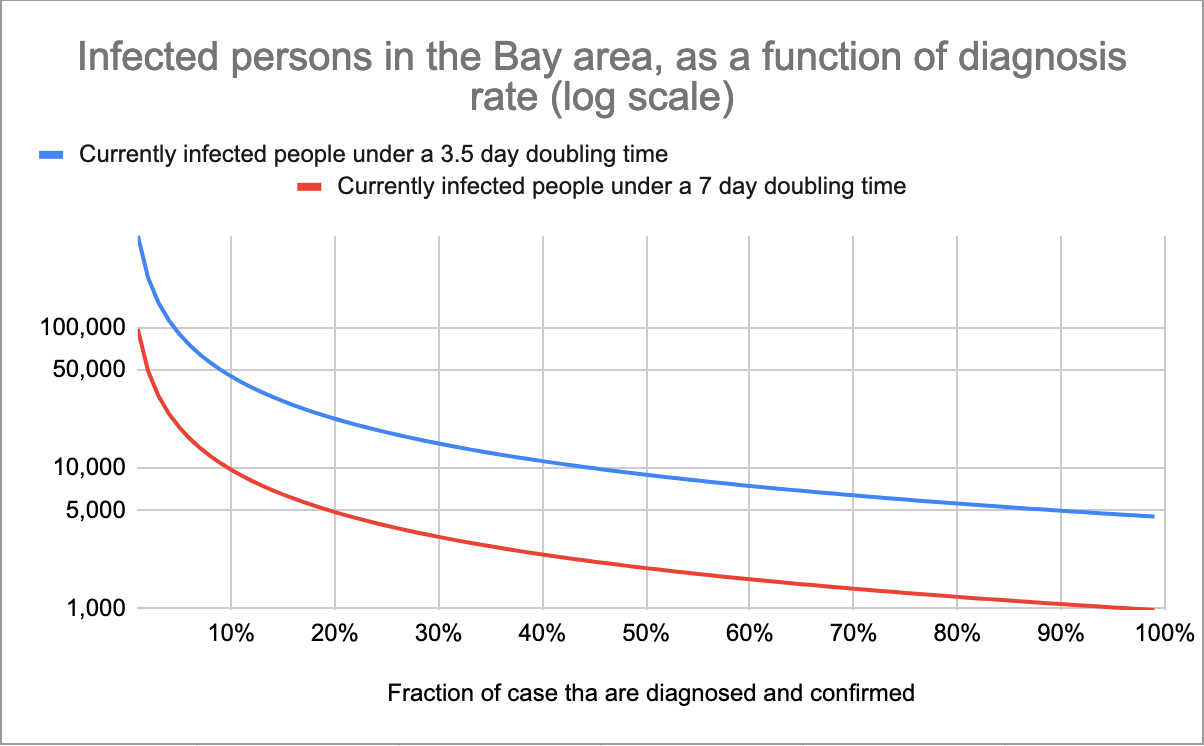 Infected persons in the Bay area, as a function of diagnosis rate (log scale)

Currently infected people under a 3.5 day doubling time
Currently infected people under a 7 day doubling time

100,000
50,000
10,000
5,000
1,000

10%
20%
30%
40%
50%
60%
70%
80%
90%
100%

Fraction of case tha are diagnosed and confirmed